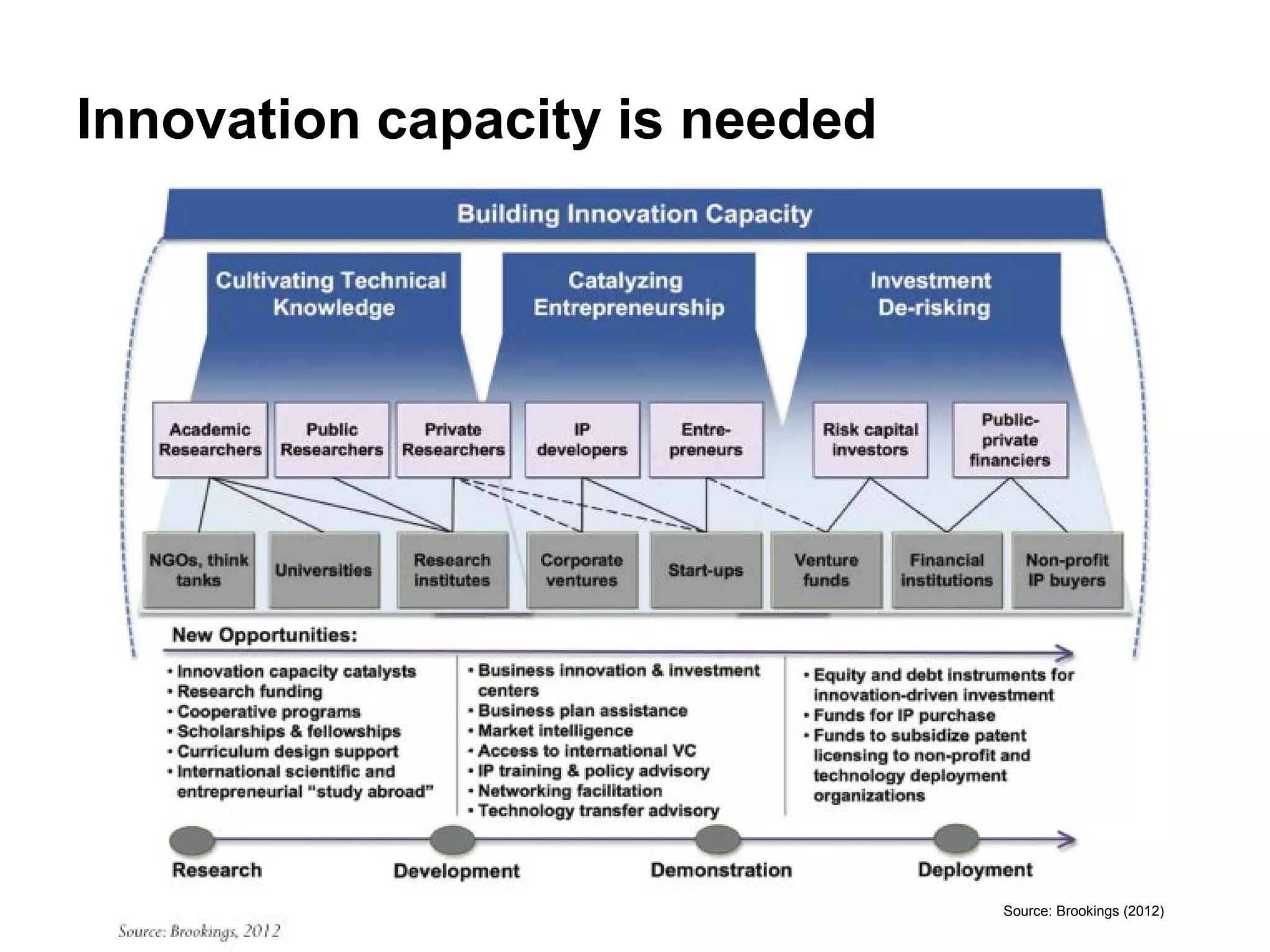 Innovation capacity is needed

Building Innovation Capacity

Cultivating Technical Knowledge

Catalyzing Entrepreneurship

Investment De-risking

Academic Researchers

Public Researchers

Private Researchers

IP developers

Entrepreneurs

Risk capital investors

Public-private financiers

NGOs, think tanks

Universities

Research institutes

Corporate ventures

Start-ups

Venture funds

Financial institutions

Non-profit IP buyers

New Opportunities:

• Innovation capacity catalysts
• Research funding
• Cooperative programs
• Scholarships & fellowships
• Curriculum design support
• International scientific and entrepreneurial "study abroad"

• Business innovation & investment centers
• Business plan assistance
• Market intelligence
• Access to international VC
• IP training & policy advisory
• Networking facilitation
• Technology transfer advisory

• Equity and debt instruments for innovation-driven investment
• Funds for IP purchase
• Funds to subsidize patent licensing to non-profit and technology deployment organizations

Research

Development

Demonstration

Deployment

Source: Brookings (2012)

Source: Brookings, 2012